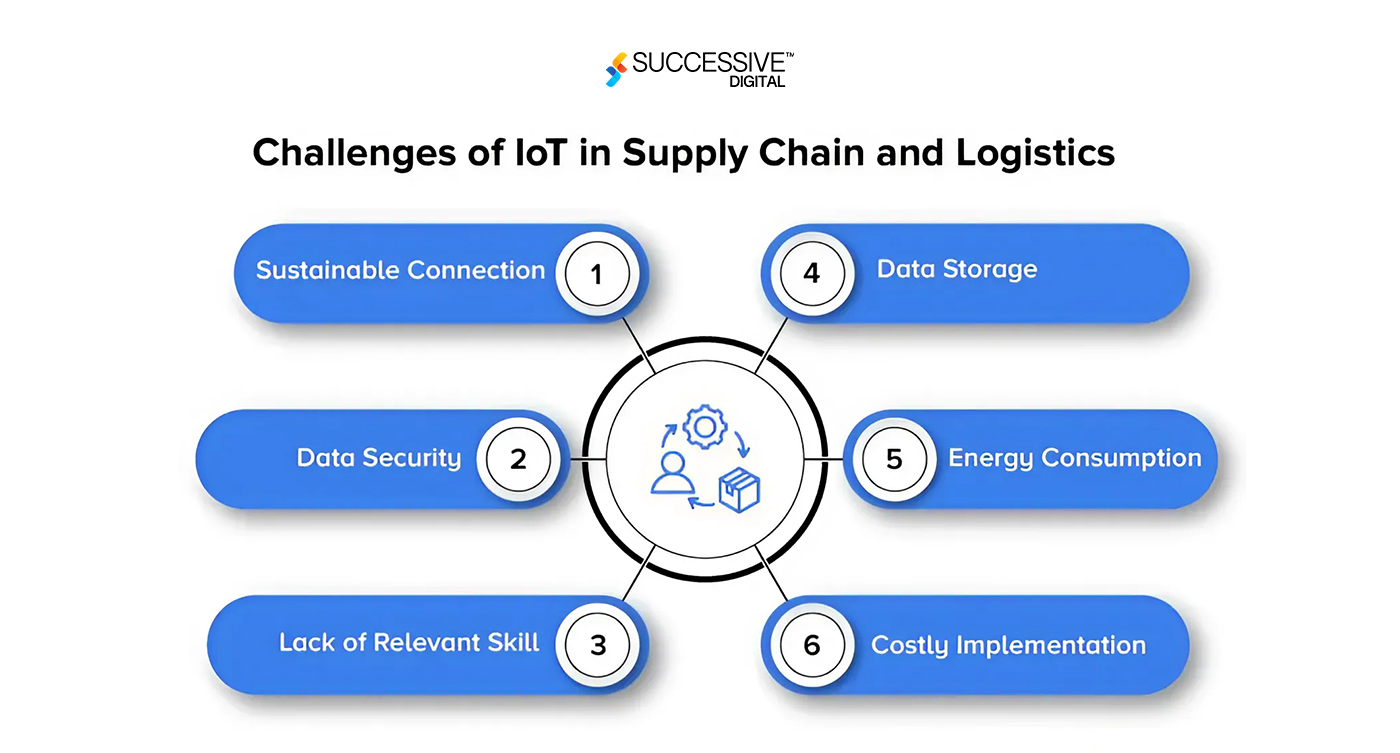 SUCCESSIVE™
DIGITAL

Challenges of IoT in Supply Chain and Logistics

Sustainable Connection 1

Data Security 2

Lack of Relevant Skill 3

4 Data Storage

5 Energy Consumption

6 Costly Implementation